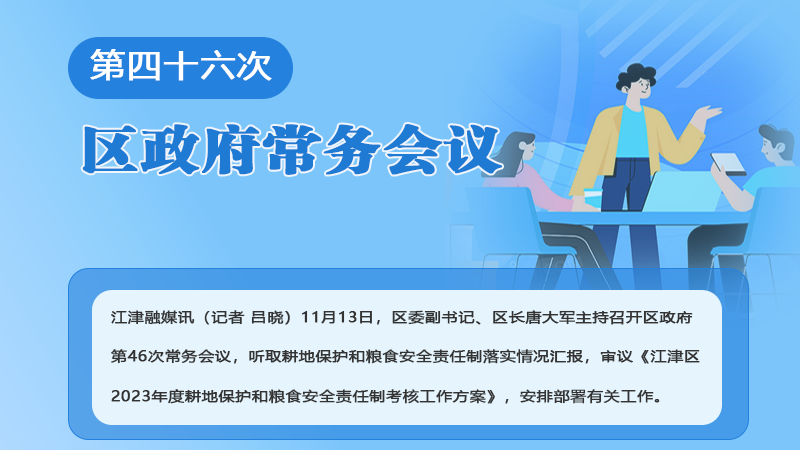 第四十六次

区政府常务会议

江津融媒讯（记者 吕晓）11月13日，区委副书记、区长唐大军主持召开区政府第46次常务会议，听取耕地保护和粮食安全责任制落实情况汇报，审议《江津区2023年度耕地保护和粮食安全责任制考核工作方案》，安排部署有关工作。